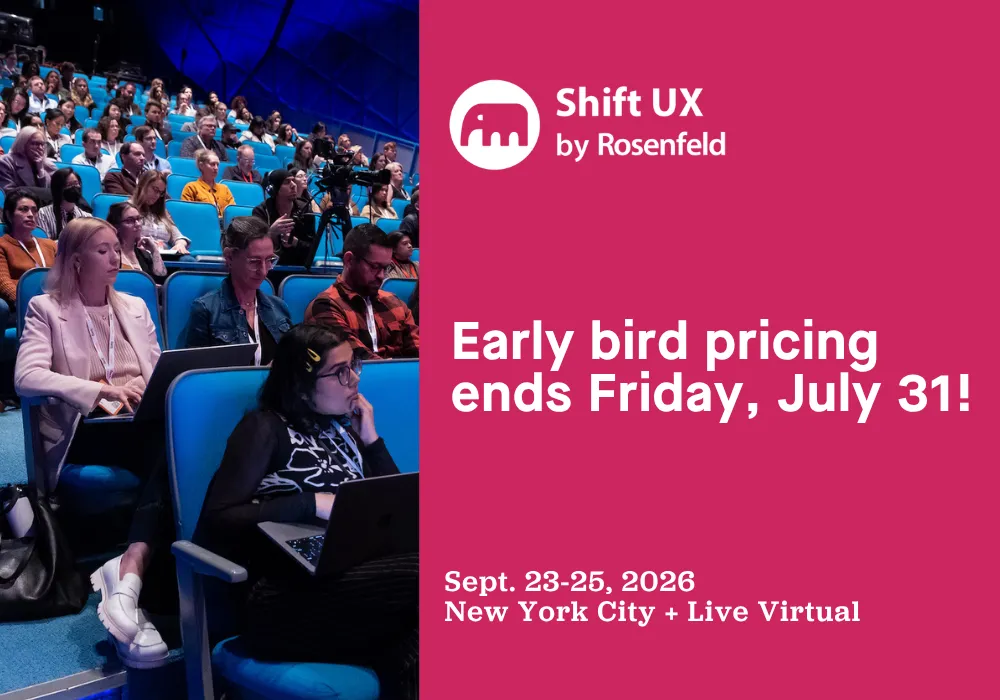 Shift UX
by Rosenfeld

Early bird pricing ends Friday, July 31!

Sept. 23-25, 2026
New York City + Live Virtual